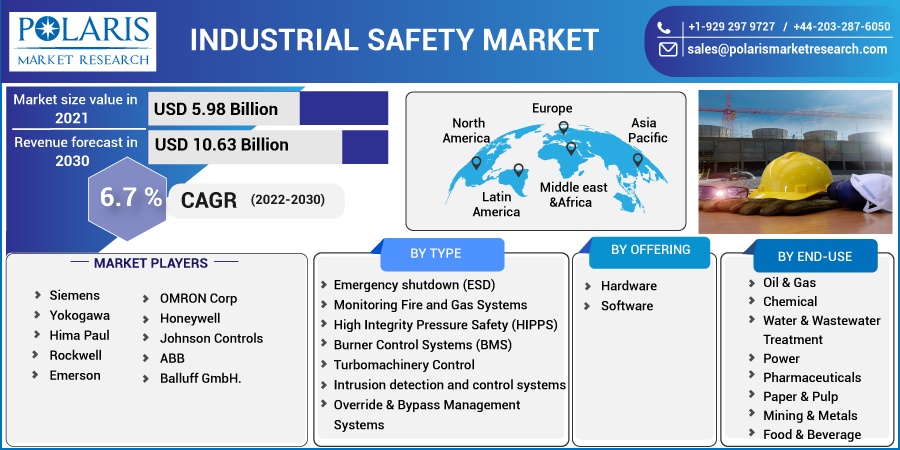 POLARIS
MARKET RESEARCH

INDUSTRIAL SAFETY MARKET

+1-929 297 9727 / +44-203-287-6050
sales@polarismarketresearch.com

Market size value in 2021
USD 5.98 Billion

Revenue forecast in 2030
USD 10.63 Billion

6.7 %
CAGR (2022-2030)

North America
Europe
Asia Pacific
Latin America
Middle east &Africa

MARKET PLAYERS

Siemens
Yokogawa
Hima Paul
Rockwell
Emerson

OMRON Corp
Honeywell
Johnson Controls
ABB
Balluff GmbH.

BY TYPE

Emergency shutdown (ESD)
Monitoring Fire and Gas Systems
High Integrity Pressure Safety (HIPPS)
Burner Control Systems (BMS)
Turbomachinery Control
Intrusion detection and control systems
Override & Bypass Management Systems

BY OFFERING

Hardware
Software

BY END-USE

Oil & Gas
Chemical
Water & Wastewater Treatment
Power
Pharmaceuticals
Paper & Pulp
Mining & Metals
Food & Beverage